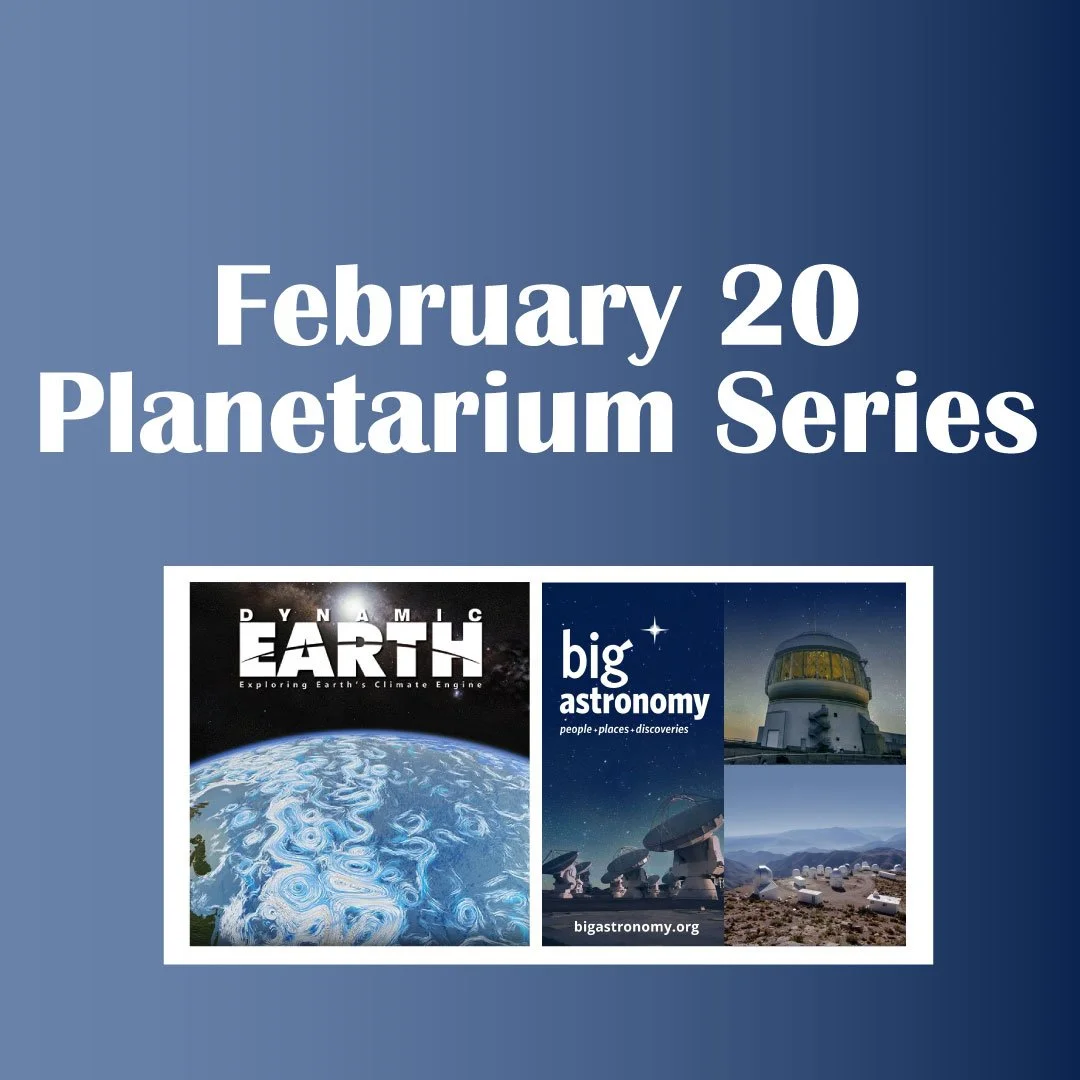 February 20
Planetarium Series

DYNAMIC
EARTH
Exploring Earth's Climate Engine

big
astronomy
people • places • discoveries

bigastronomy.org